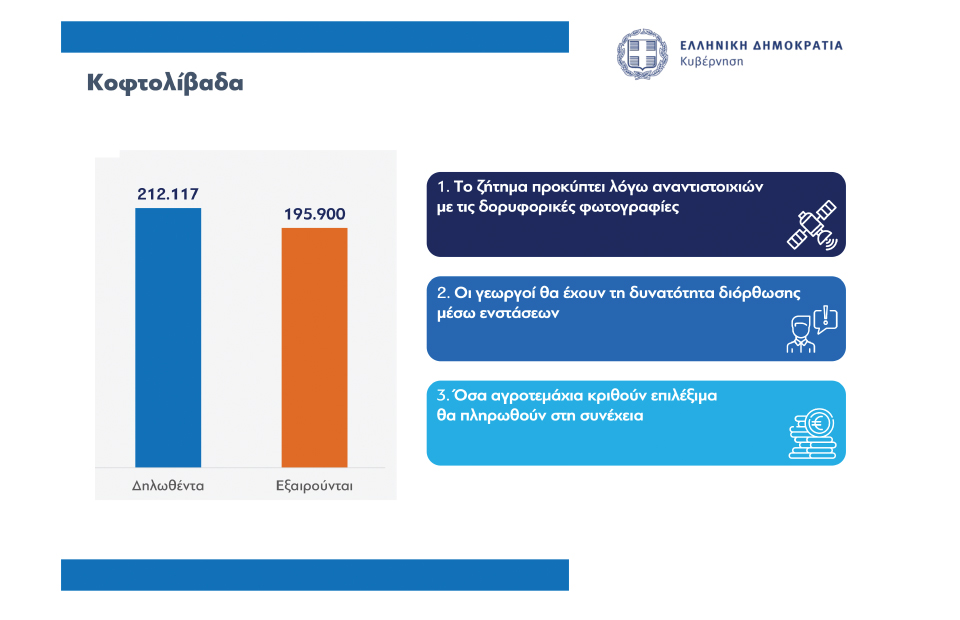 ΕΛΛΗΝΙΚΗ ΔΗΜΟΚΡΑΤΙΑ
Κυβέρνηση

Κοφτολίβαδα

212.117

195.900

Δηλωθέντα

Εξαιρούνται

1. Το ζήτημα προκύπτει λόγω αναντιστοιχιών με τις δορυφορικές φωτογραφίες

2. Οι γεωργοί θα έχουν τη δυνατότητα διόρθωσης μέσω ενστάσεων

3. Όσα αγροτεμάχια κριθούν επιλέξιμα θα πληρωθούν στη συνέχεια